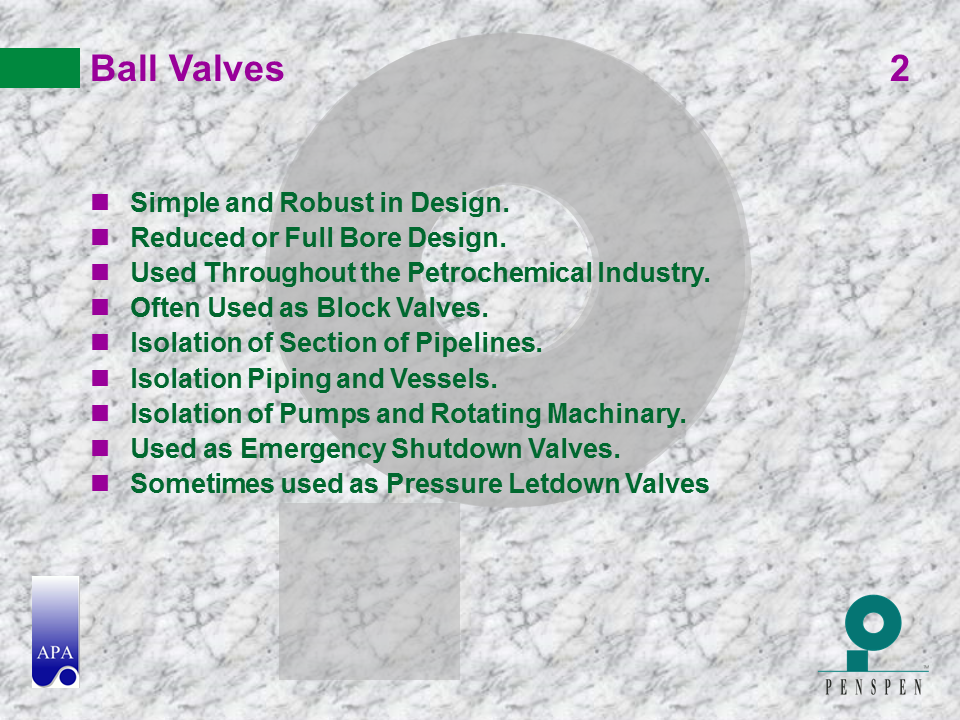 Ball Valves

2

- Simple and Robust in Design.
- Reduced or Full Bore Design.
- Used Throughout the Petrochemical Industry.
- Often Used as Block Valves.
- Isolation of Section of Pipelines.
- Isolation Piping and Vessels.
- Isolation of Pumps and Rotating Machinary.
- Used as Emergency Shutdown Valves.
- Sometimes used as Pressure Letdown Valves

APA

PENSPEN